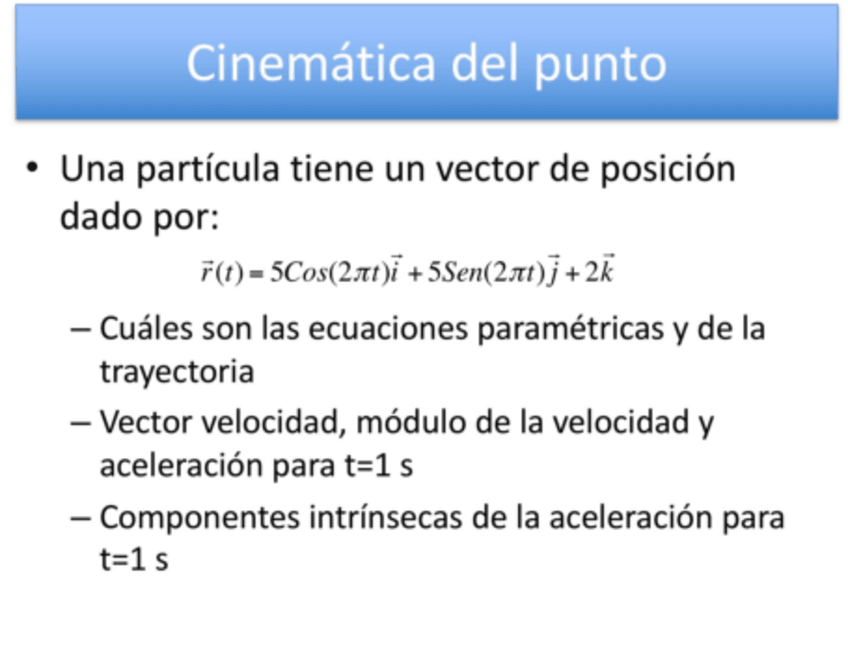 Cinemática del punto

• Una partícula tiene un vector de posición dado por:

$\vec{r}(t) = 5Cos(2\pi t)\vec{i} + 5Sen(2\pi t)\vec{j} + 2\vec{k}$

– Cuáles son las ecuaciones paramétricas y de la trayectoria

– Vector velocidad, módulo de la velocidad y aceleración para t=1 s

– Componentes intrínsecas de la aceleración para t=1 s